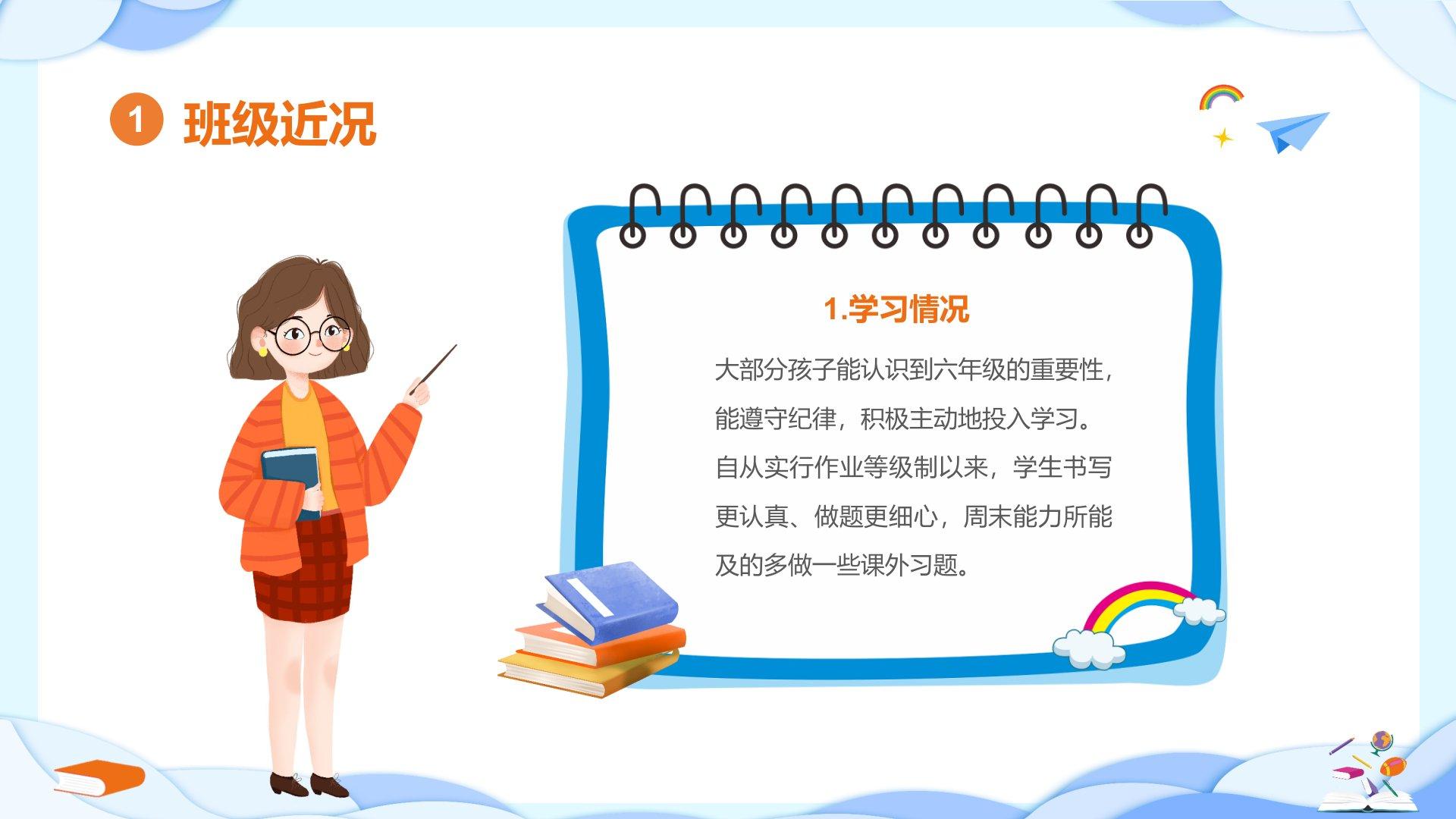 1 班级近况

1.学习情况

大部分孩子能认识到六年级的重要性，能遵守纪律，积极主动地投入学习。自从实行作业等级制以来，学生书写更认真、做题更细心，周末能力所能及的多做一些课外习题。